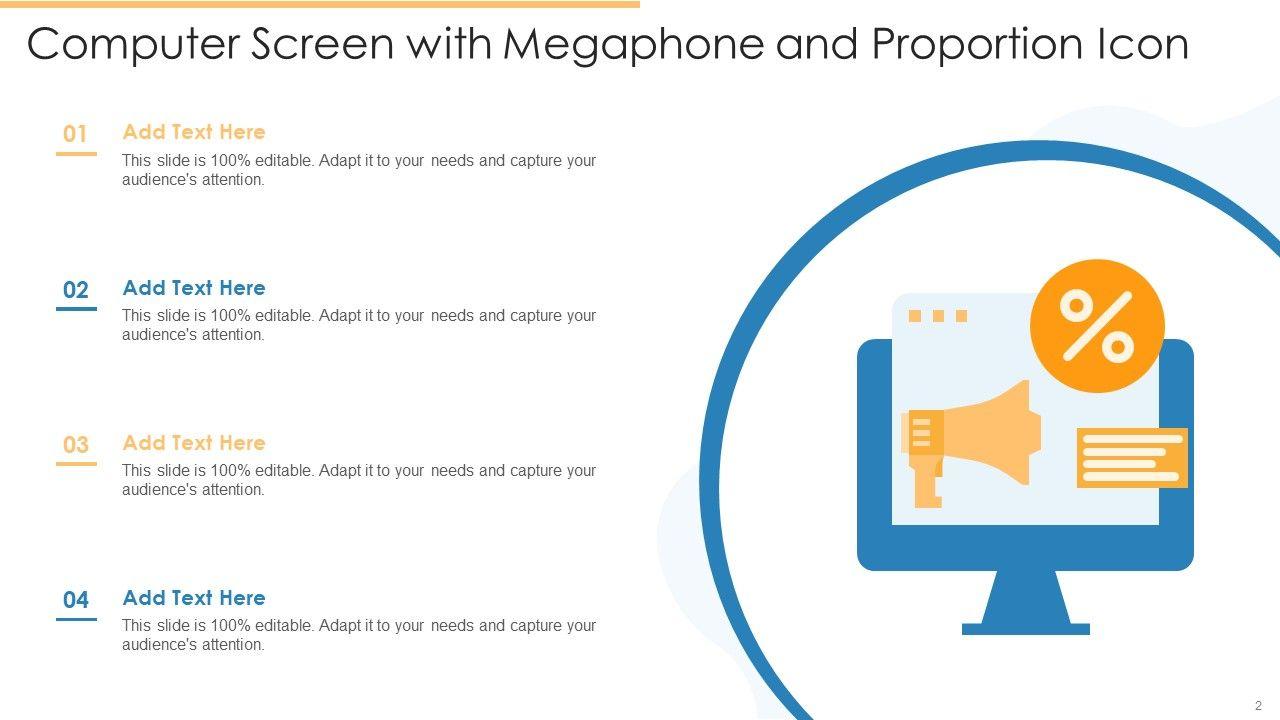 Computer Screen with Megaphone and Proportion Icon

01
Add Text Here
This slide is 100% editable. Adapt it to your needs and capture your audience's attention.

02
Add Text Here
This slide is 100% editable. Adapt it to your needs and capture your audience's attention.

03
Add Text Here
This slide is 100% editable. Adapt it to your needs and capture your audience's attention.

04
Add Text Here
This slide is 100% editable. Adapt it to your needs and capture your audience's attention.

%

2